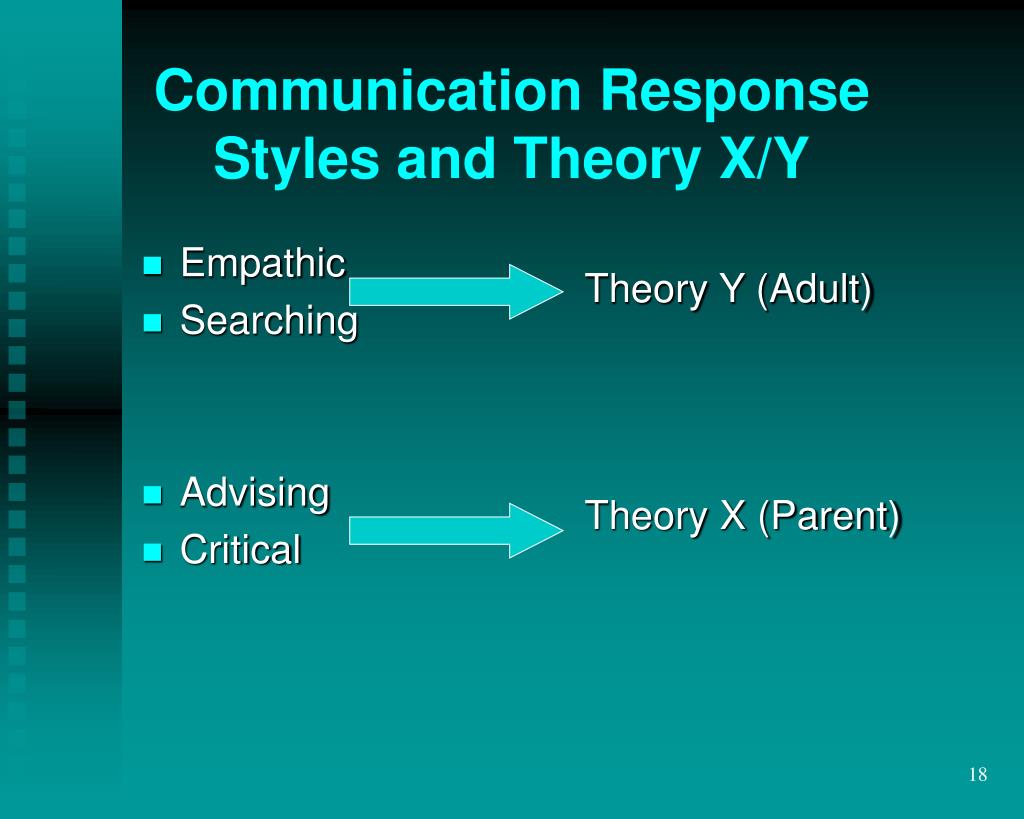 Communication Response Styles and Theory X/Y

- Empathic
- Searching

Theory Y (Adult)

- Advising
- Critical

Theory X (Parent)

18